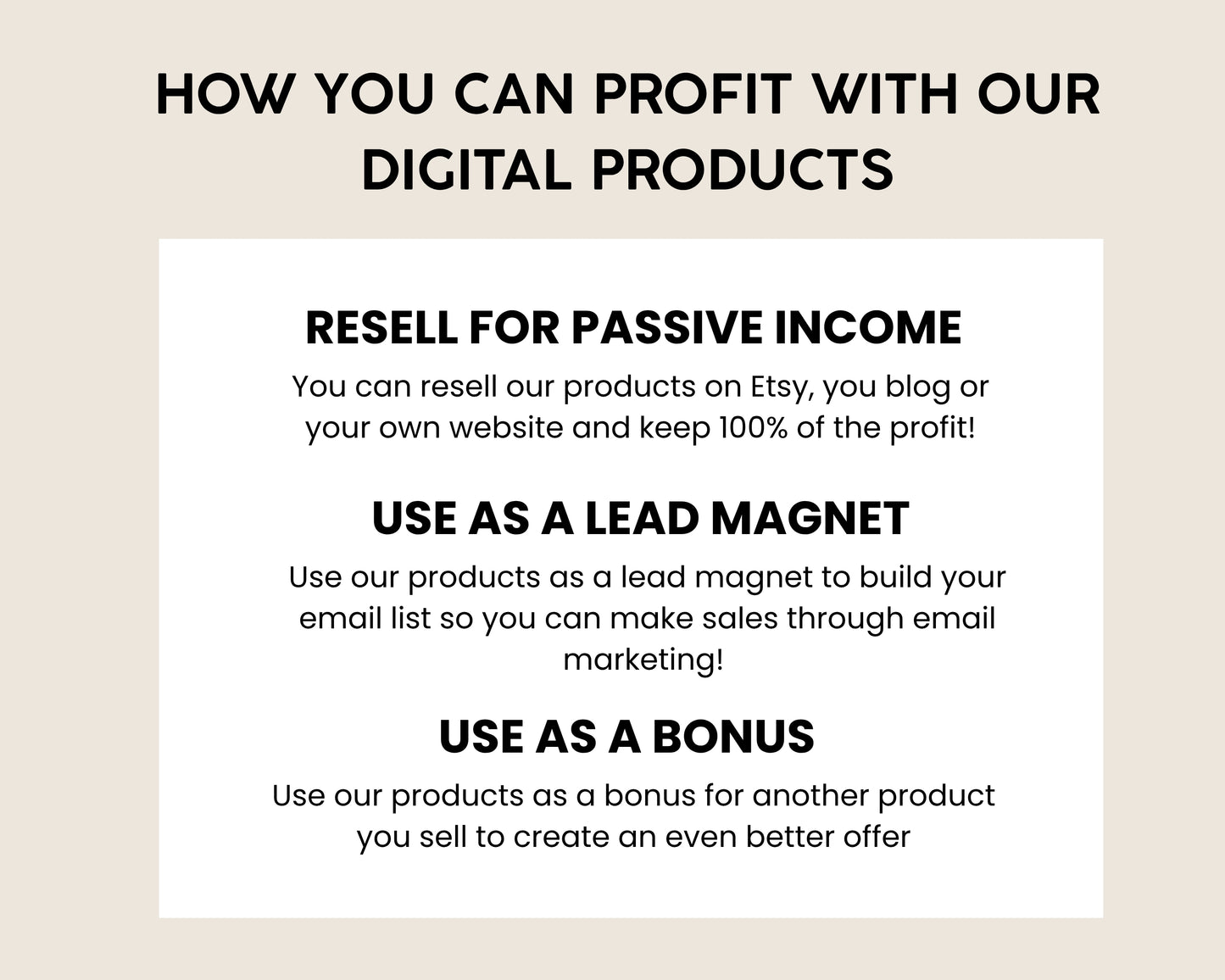 HOW YOU CAN PROFIT WITH OUR DIGITAL PRODUCTS

RESELL FOR PASSIVE INCOME

You can resell our products on Etsy, you blog or your own website and keep 100% of the profit!

USE AS A LEAD MAGNET

Use our products as a lead magnet to build your email list so you can make sales through email marketing!

USE AS A BONUS

Use our products as a bonus for another product you sell to create an even better offer